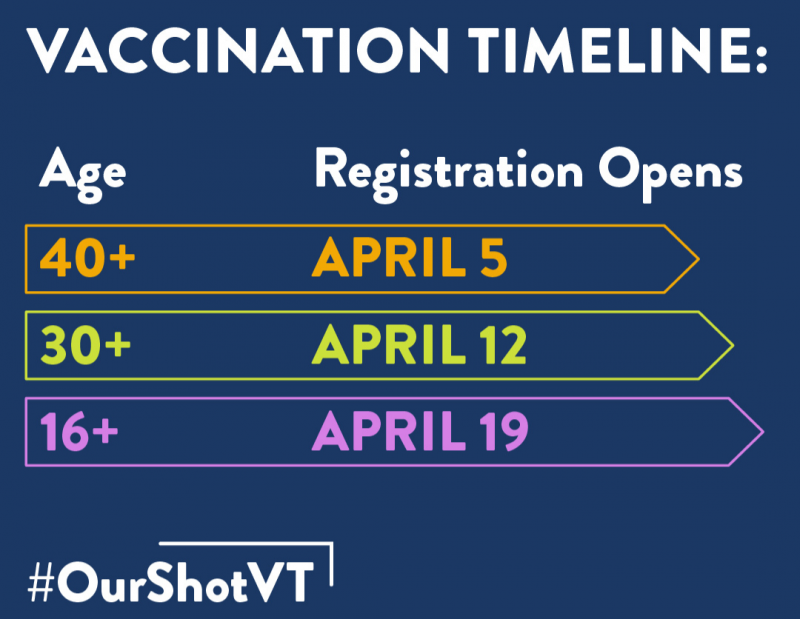 VACCINATION TIMELINE:

| Age | Registration Opens |
|---|---|
| 40+ | APRIL 5 |
| 30+ | APRIL 12 |
| 16+ | APRIL 19 |

#OurShotVT